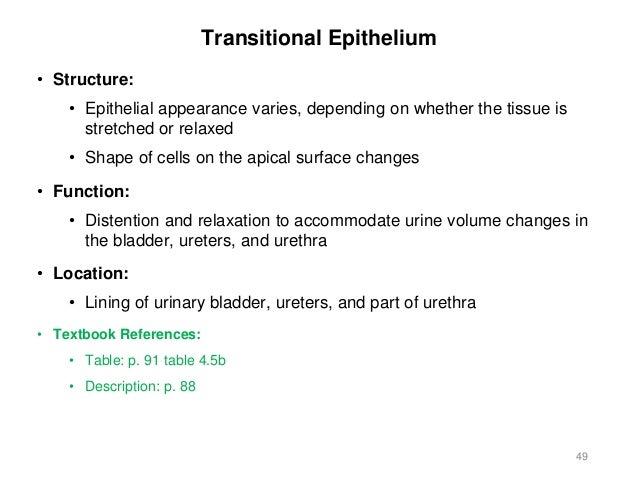 Transitional Epithelium

• Structure:
 • Epithelial appearance varies, depending on whether the tissue is stretched or relaxed
 • Shape of cells on the apical surface changes
• Function:
 • Distention and relaxation to accommodate urine volume changes in the bladder, ureters, and urethra
• Location:
 • Lining of urinary bladder, ureters, and part of urethra
• Textbook References:
 • Table: p. 91 table 4.5b
 • Description: p. 88

49